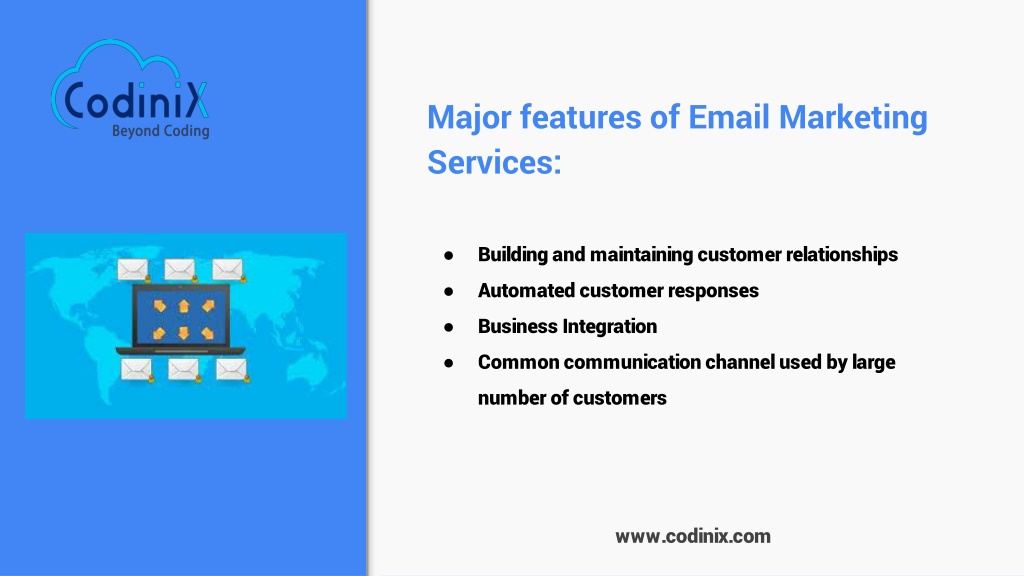 CodiniX
Beyond Coding

Major features of Email Marketing Services:

● Building and maintaining customer relationships
● Automated customer responses
● Business Integration
● Common communication channel used by large number of customers

www.codinix.com